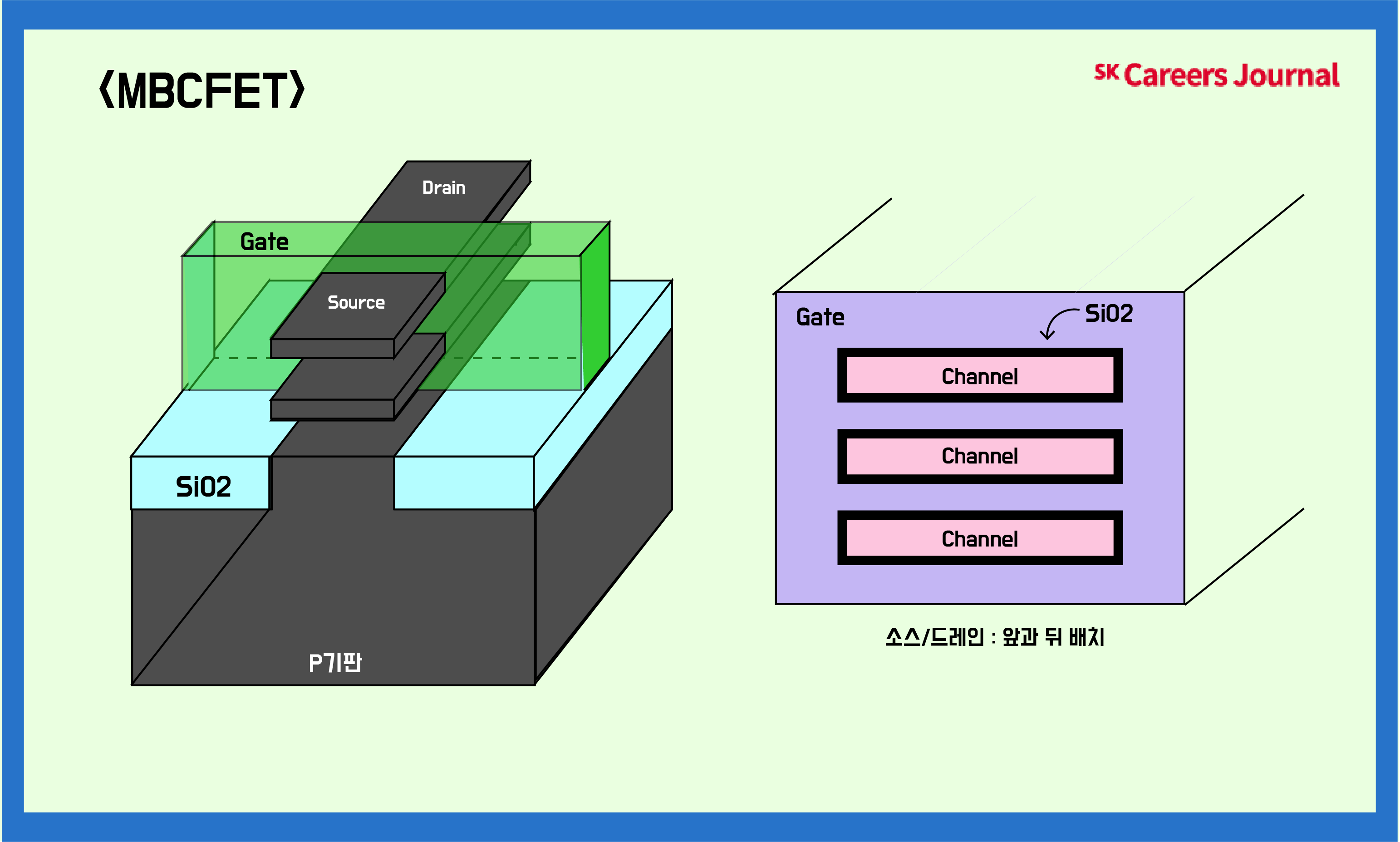 <MBCFET>

SK Careers Journal

Drain

Gate

Source

SiO2

P기판

Gate

SiO2

Channel

Channel

Channel

소스/드레인 : 앞과 뒤 배치